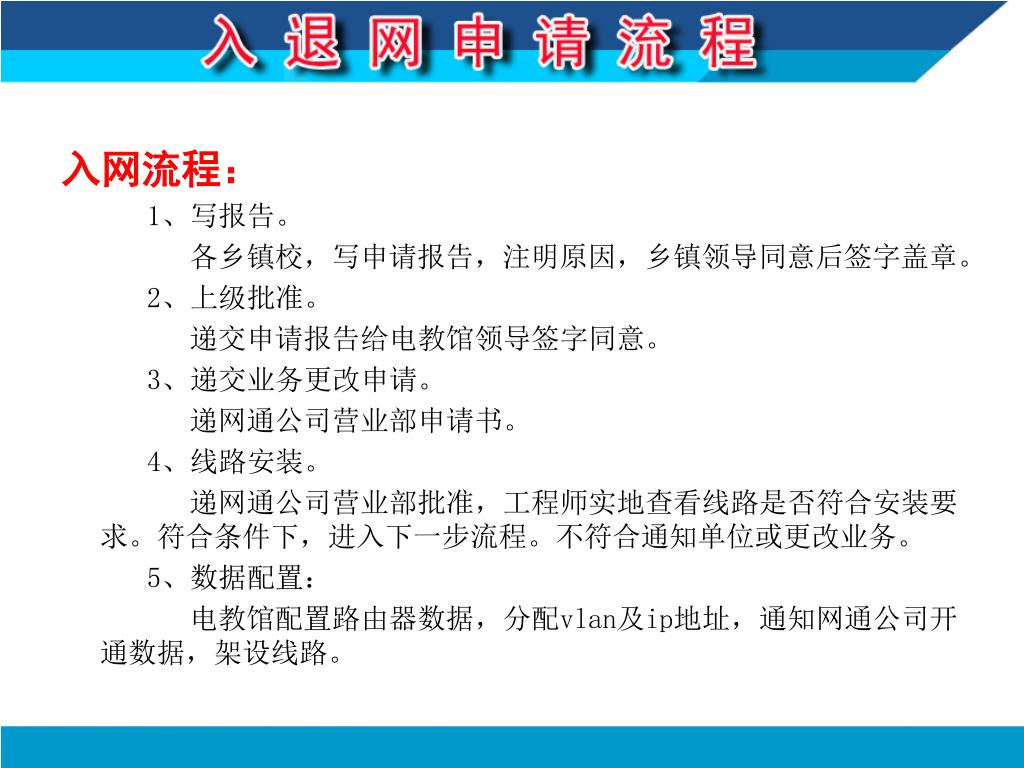 入退网申请流程

入网流程：

1、写报告。

各乡镇校，写申请报告，注明原因，乡镇领导同意后签字盖章。

2、上级批准。

递交申请报告给电教馆领导签字同意。

3、递交业务更改申请。

递网通公司营业部申请书。

4、线路安装。

递网通公司营业部批准，工程师实地查看线路是否符合安装要求。符合条件下，进入下一步流程。不符合通知单位或更改业务。

5、数据配置：

电教馆配置路由器数据，分配vlan及ip地址，通知网通公司开通数据，架设线路。